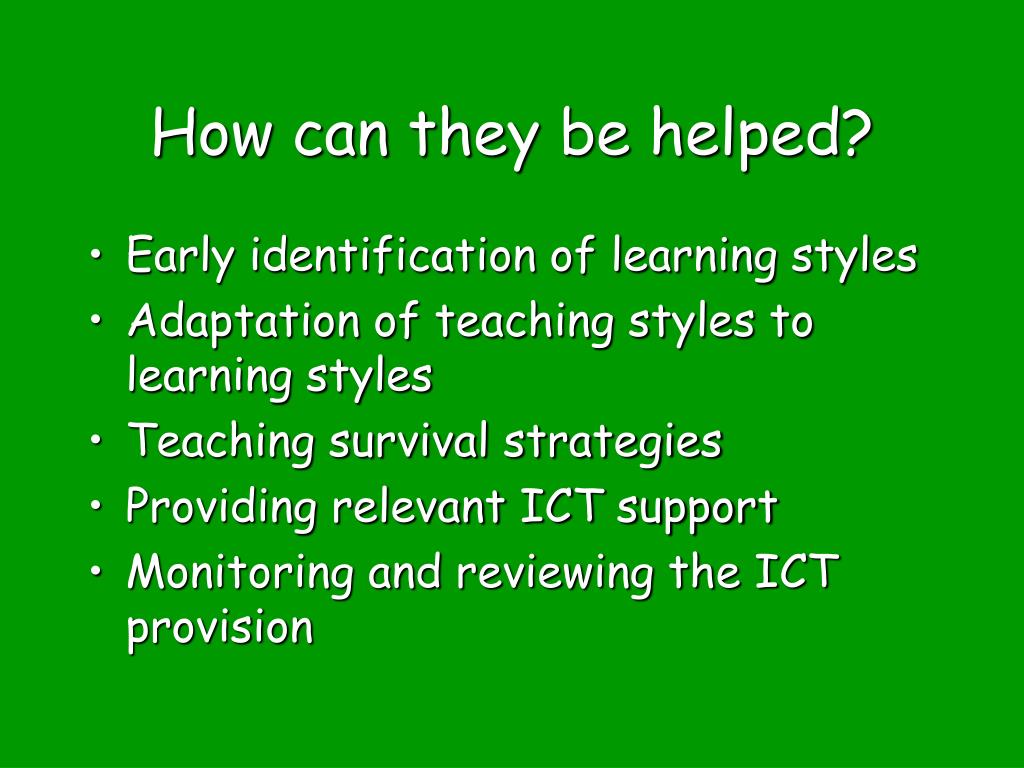 How can they be helped?

• Early identification of learning styles
• Adaptation of teaching styles to learning styles
• Teaching survival strategies
• Providing relevant ICT support
• Monitoring and reviewing the ICT provision